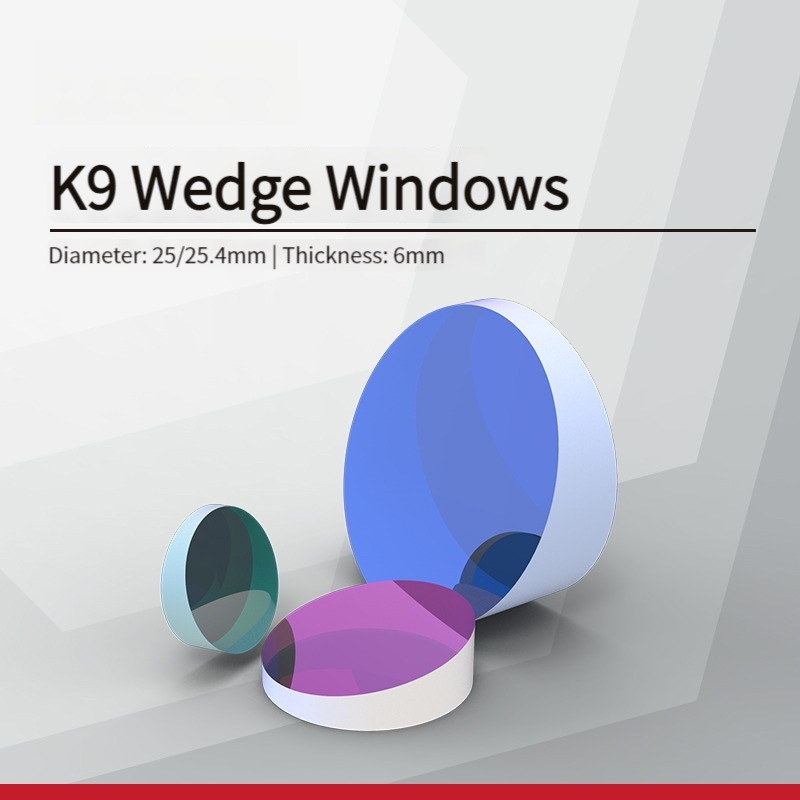 K9 Wedge Windows

Diameter: 25/25.4mm | Thickness: 6mm